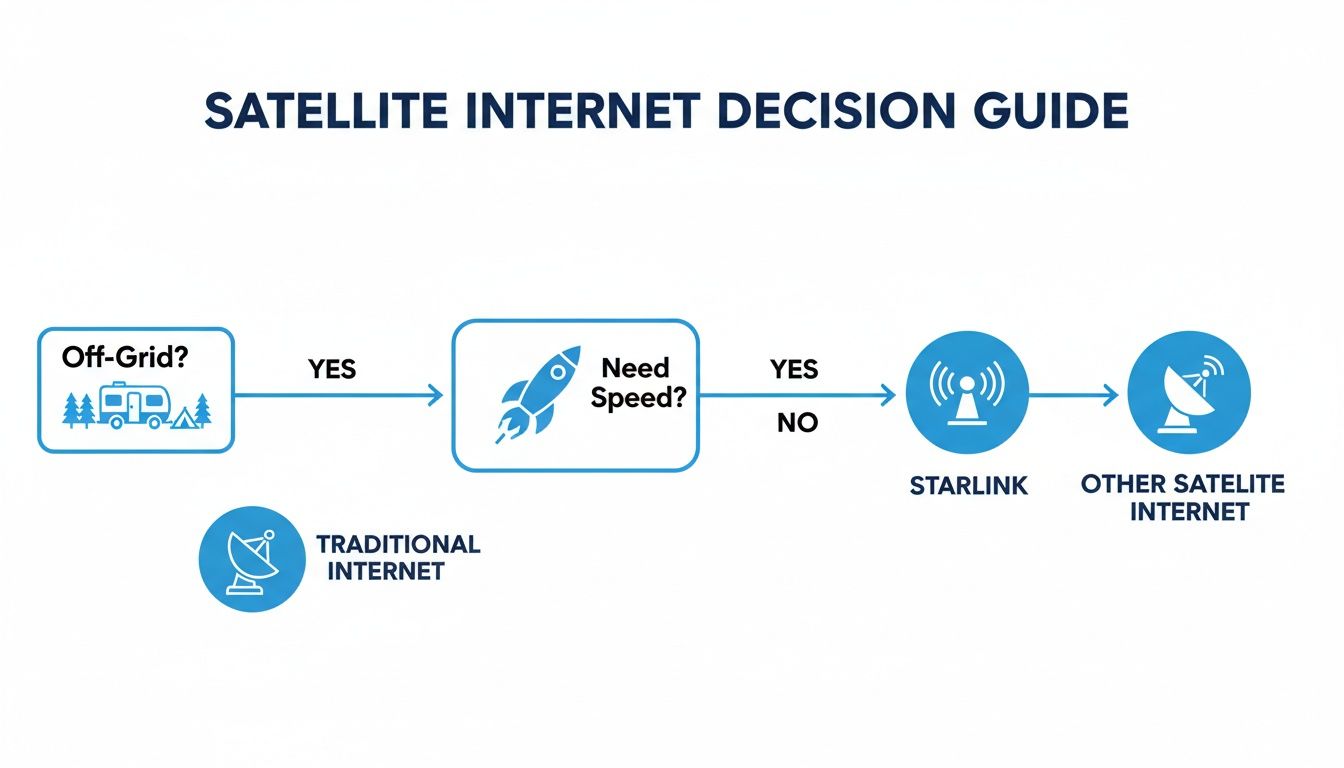 SATELLITE INTERNET DECISION GUIDE

Off-Grid?

YES

Need Speed?

YES

NO

STARLINK

OTHER SATELITE INTERNET

TRADITIONAL INTERNET